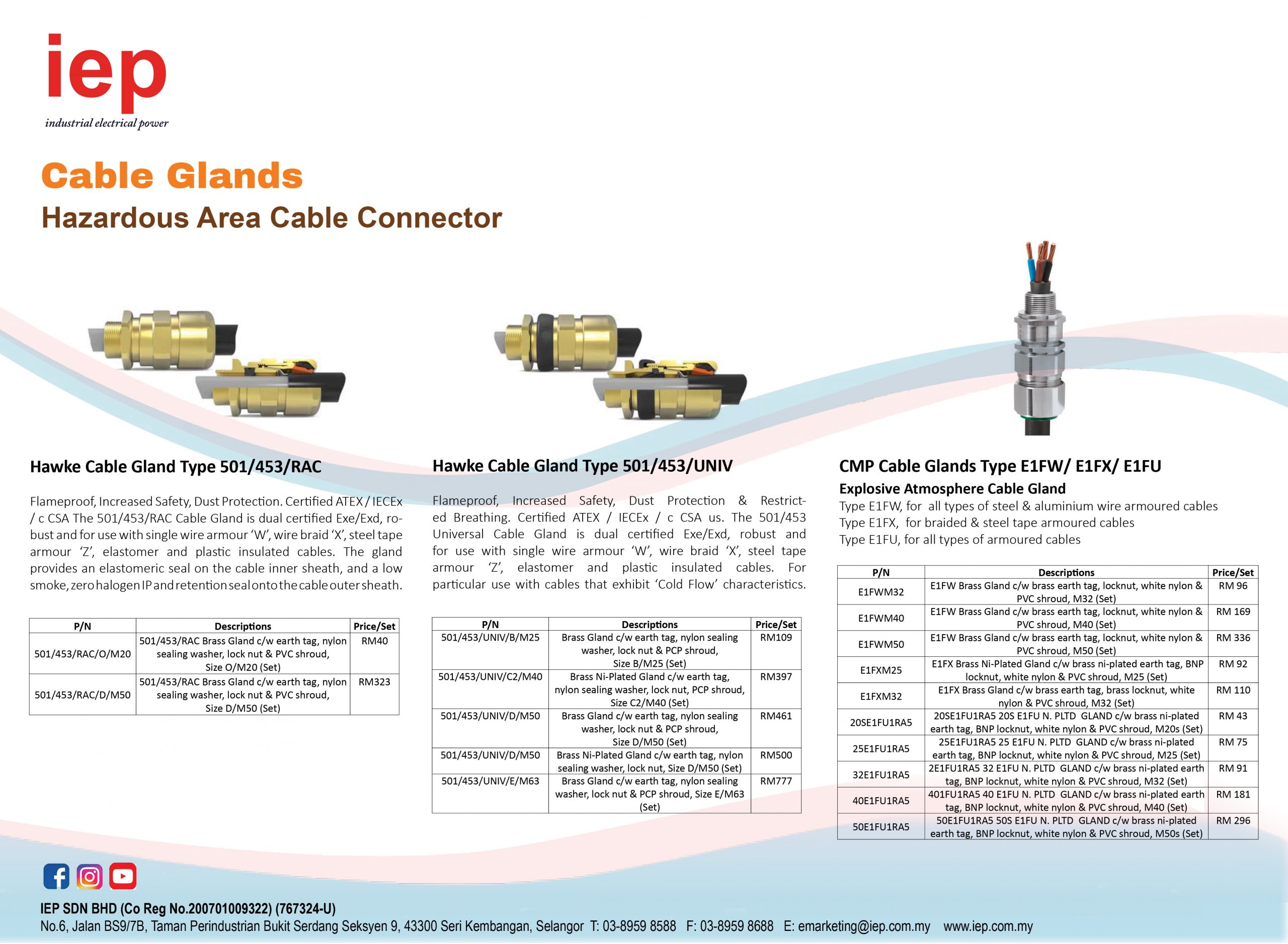 iep
industrial electrical power

Cable Glands
Hazardous Area Cable Connector

Hawke Cable Gland Type 501/453/RAC

Flameproof, Increased Safety, Dust Protection. Certified ATEX / IECEx / c CSA The 501/453/RAC Cable Gland is dual certified Exe/Exd, robust and for use with single wire armour 'W', wire braid 'X', steel tape armour 'Z', elastomer and plastic insulated cables. The gland provides an elastomeric seal on the cable inner sheath, and a low smoke, zero halogen IP and retention seal onto the cable outer sheath.

| P/N | Descriptions | Price/Set |
|---|---|---|
| 501/453/RAC/O/M20 | 501/453/RAC Brass Gland c/w earth tag, nylon sealing washer, lock nut & PVC shroud, Size O/M20 (Set) | RM40 |
| 501/453/RAC/D/M50 | 501/453/RAC Brass Gland c/w earth tag, nylon sealing washer, lock nut & PVC shroud, Size D/M50 (Set) | RM323 |

Hawke Cable Gland Type 501/453/UNIV

Flameproof, Increased Safety, Dust Protection & Restricted Breathing. Certified ATEX / IECEx / c CSA us. The 501/453 Universal Cable Gland is dual certified Exe/Exd, robust and for use with single wire armour 'W', wire braid 'X', steel tape armour 'Z', elastomer and plastic insulated cables. For particular use with cables that exhibit 'Cold Flow' characteristics.

| P/N | Descriptions | Price/Set |
|---|---|---|
| 501/453/UNIV/B/M25 | Brass Gland c/w earth tag, nylon sealing washer, lock nut & PCP shroud, Size B/M25 (Set) | RM109 |
| 501/453/UNIV/C2/M40 | Brass Ni-Plated Gland c/w earth tag, nylon sealing washer, lock nut, PCP shroud, Size C2/M40 (Set) | RM397 |
| 501/453/UNIV/D/M50 | Brass Gland c/w earth tag, nylon sealing washer, lock nut & PCP shroud, Size D/M50 (Set) | RM461 |
| 501/453/UNIV/D/M50 | Brass Ni-Plated Gland c/w earth tag, nylon sealing washer, lock nut, Size D/M50 (Set) | RM500 |
| 501/453/UNIV/E/M63 | Brass Gland c/w earth tag, nylon sealing washer, lock nut & PCP shroud, Size E/M63 (Set) | RM777 |

CMP Cable Glands Type E1FW/ E1FX/ E1FU
Explosive Atmosphere Cable Gland
Type E1FW, for all types of steel & aluminium wire armoured cables
Type E1FX, for braided & steel tape armoured cables
Type E1FU, for all types of armoured cables

| P/N | Descriptions | Price/Set |
|---|---|---|
| E1FWM32 | E1FW Brass Gland c/w brass earth tag, locknut, white nylon & PVC shroud, M32 (Set) | RM 96 |
| E1FWM40 | E1FW Brass Gland c/w brass earth tag, locknut, white nylon & PVC shroud, M40 (Set) | RM 169 |
| E1FWM50 | E1FW Brass Gland c/w brass earth tag, locknut, white nylon & PVC shroud, M50 (Set) | RM 336 |
| E1FXM25 | E1FX Brass Ni-Plated Gland c/w brass ni-plated earth tag, BNP locknut, white nylon & PVC shroud, M25 (Set) | RM 92 |
| E1FXM32 | E1FX Brass Gland c/w brass earth tag, brass locknut, white nylon & PVC shroud, M32 (Set) | RM 110 |
| 20SE1FU1RA5 | 20SE1FU1RA5 20S E1FU N. PLTD GLAND c/w brass ni-plated earth tag, BNP locknut, white nylon & PVC shroud, M20s (Set) | RM 43 |
| 25E1FU1RA5 | 25E1FU1RA5 25 E1FU N. PLTD GLAND c/w brass ni-plated earth tag, BNP locknut, white nylon & PVC shroud, M25 (Set) | RM 75 |
| 32E1FU1RA5 | 2E1FU1RA5 32 E1FU N. PLTD GLAND c/w brass ni-plated earth tag, BNP locknut, white nylon & PVC shroud, M32 (Set) | RM 91 |
| 40E1FU1RA5 | 401FU1RA5 40 E1FU N. PLTD GLAND c/w brass ni-plated earth tag, BNP locknut, white nylon & PVC shroud, M40 (Set) | RM 181 |
| 50E1FU1RA5 | 50E1FU1RA5 50S E1FU N. PLTD GLAND c/w brass ni-plated earth tag, BNP locknut, white nylon & PVC shroud, M50s (Set) | RM 296 |

IEP SDN BHD (Co Reg No.200701009322) (767324-U)
No.6, Jalan BS9/7B, Taman Perindustrian Bukit Serdang Seksyen 9, 43300 Seri Kembangan, Selangor T: 03-8959 8588 F: 03-8959 8688 E: emarketing@iep.com.my www.iep.com.my